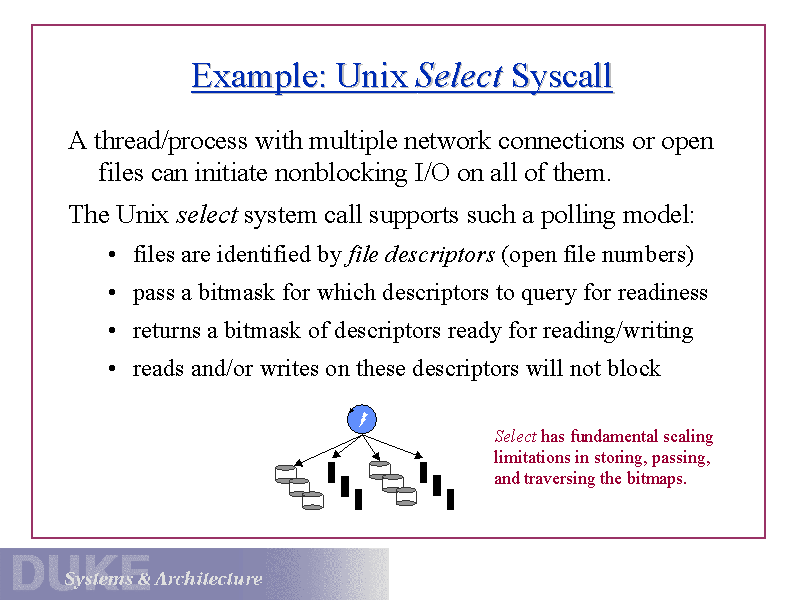 Example: Unix Select Syscall

A thread/process with multiple network connections or open files can initiate nonblocking I/O on all of them.

The Unix select system call supports such a polling model:

• files are identified by file descriptors (open file numbers)

• pass a bitmask for which descriptors to query for readiness

• returns a bitmask of descriptors ready for reading/writing

• reads and/or writes on these descriptors will not block

Select has fundamental scaling limitations in storing, passing, and traversing the bitmaps.

DUKE Systems & Architecture